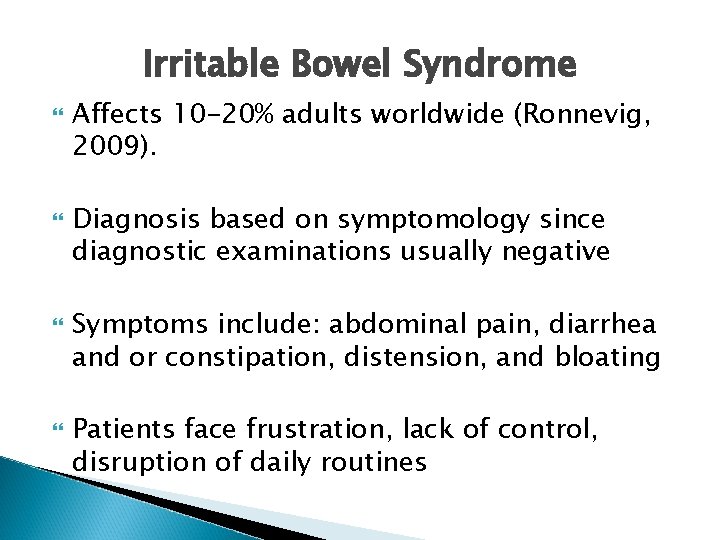 Irritable Bowel Syndrome

Affects 10-20% adults worldwide (Ronnevig, 2009).

Diagnosis based on symptomology since diagnostic examinations usually negative

Symptoms include: abdominal pain, diarrhea and or constipation, distension, and bloating

Patients face frustration, lack of control, disruption of daily routines